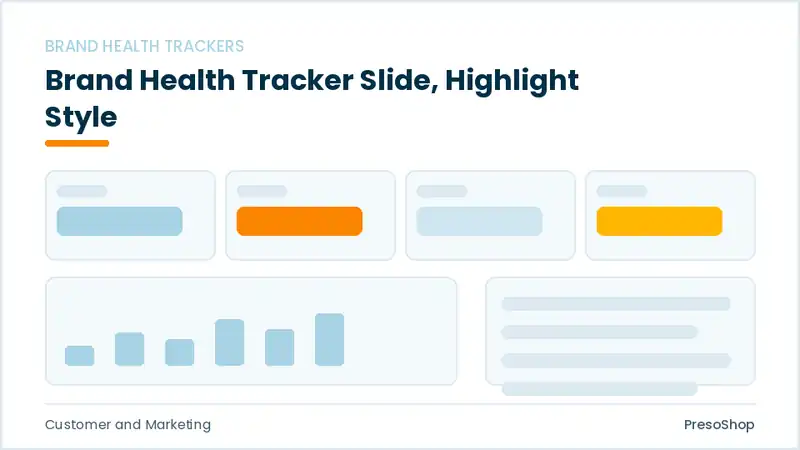 BRAND HEALTH TRACKERS

Brand Health Tracker Slide, Highlight Style

Customer and Marketing

PresoShop